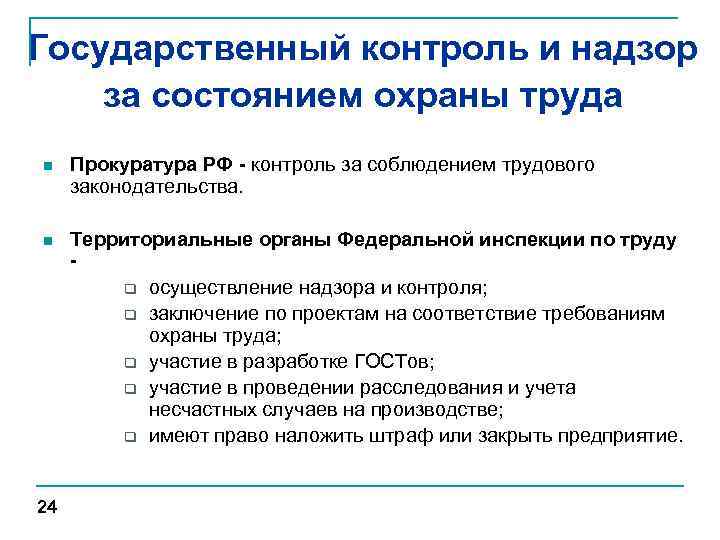 Государственный контроль и надзор за состоянием охраны труда

Прокуратура РФ - контроль за соблюдением трудового законодательства.

Территориальные органы Федеральной инспекции по труду -

осуществление надзора и контроля;

заключение по проектам на соответствие требованиям охраны труда;

участие в разработке ГОСТов;

участие в проведении расследования и учета несчастных случаев на производстве;

имеют право наложить штраф или закрыть предприятие.

24